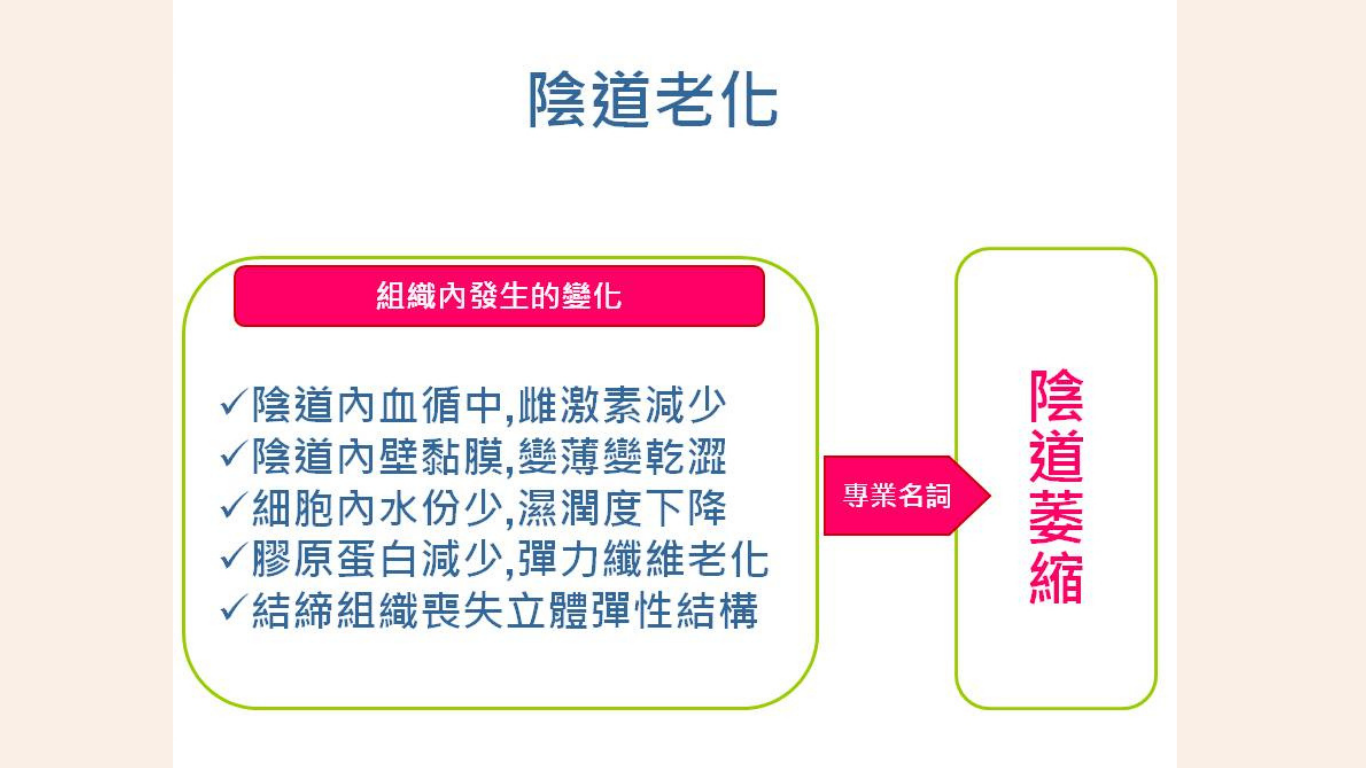 陰道老化

組織內發生的變化

✓陰道內血循中,雌激素減少
✓陰道內壁黏膜,變薄變乾澀
✓細胞內水份少,濕潤度下降
✓膠原蛋白減少,彈力纖維老化
✓結締組織喪失立體彈性結構

專業名詞

陰道萎縮